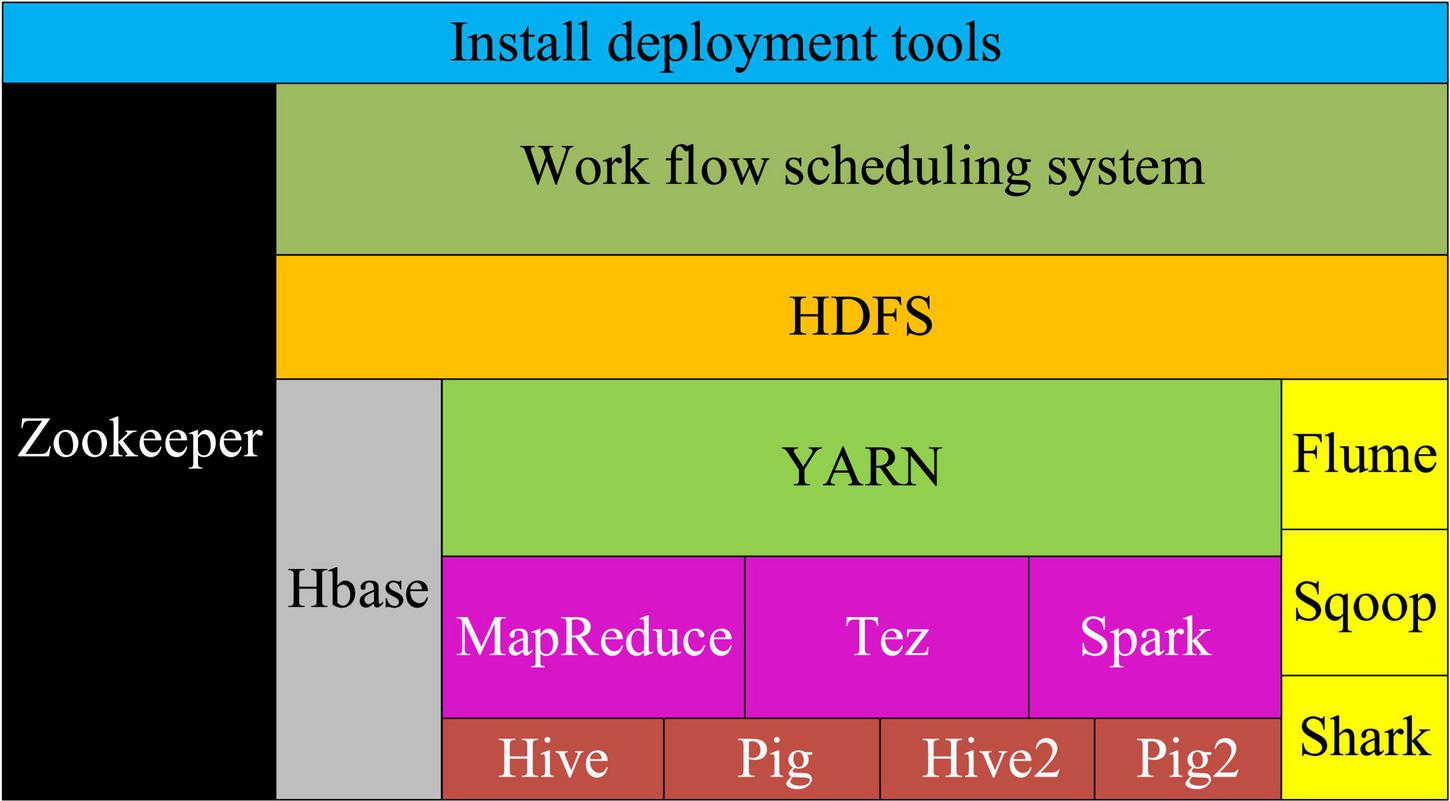 Install deployment tools

Zookeeper

Work flow scheduling system

HDFS

Hbase

YARN

MapReduce

Tez

Spark

Hive

Pig

Hive2

Pig2

Flume

Sqoop

Shark